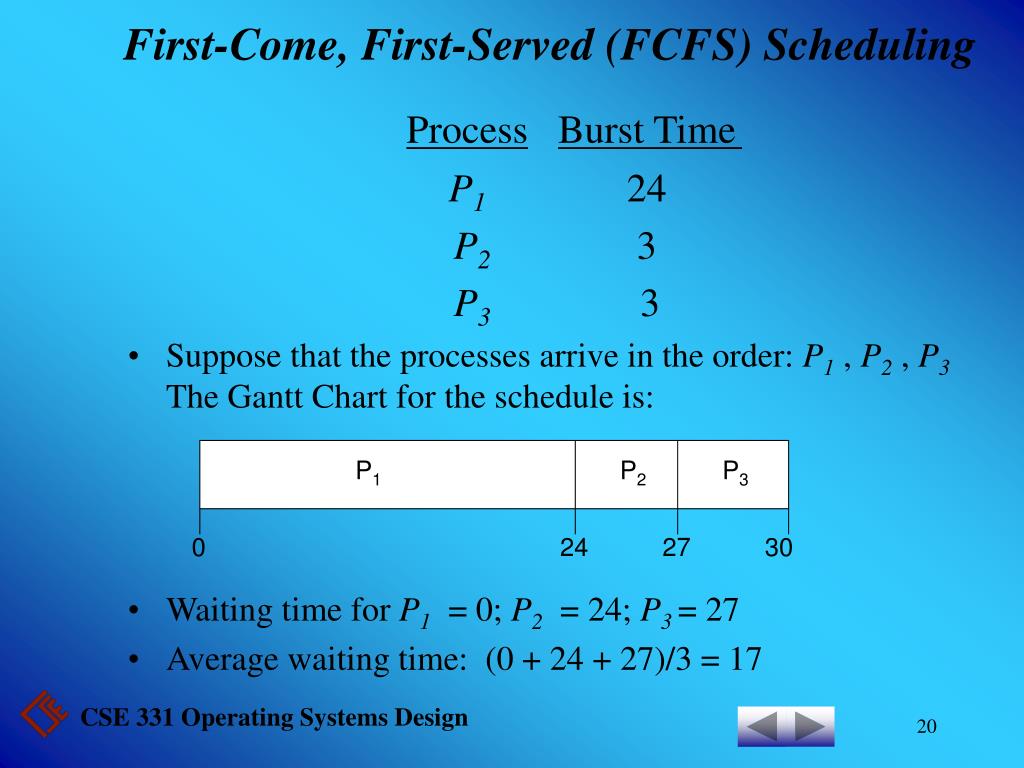 First-Come, First-Served (FCFS) Scheduling

| Process | Burst Time |
|---|---|
| $P_1$ | 24 |
| $P_2$ | 3 |
| $P_3$ | 3 |

• Suppose that the processes arrive in the order: $P_1$ , $P_2$ , $P_3$ The Gantt Chart for the schedule is:

$P_1$ $P_2$ $P_3$

0 24 27 30

• Waiting time for $P_1$ = 0; $P_2$ = 24; $P_3$ = 27

• Average waiting time: (0 + 24 + 27)/3 = 17

CSE 331 Operating Systems Design

20